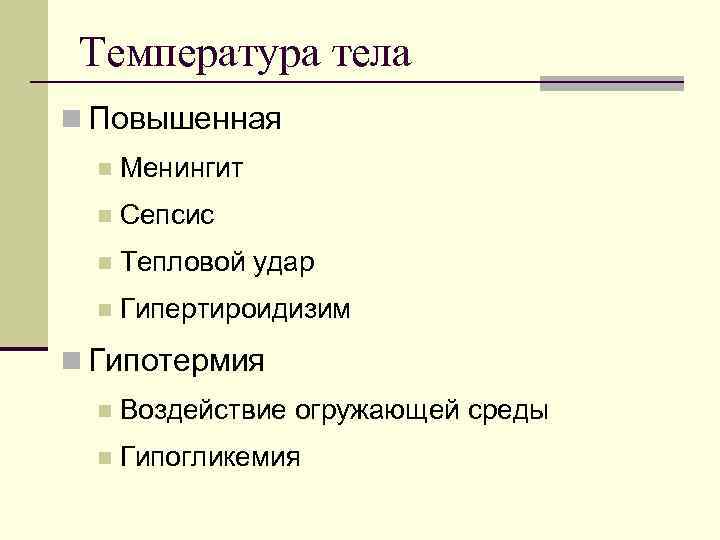 Температура тела

Повышенная

Менингит

Сепсис

Тепловой удар

Гипертироидизим

Гипотермия

Воздействие огружающей среды

Гипогликемия